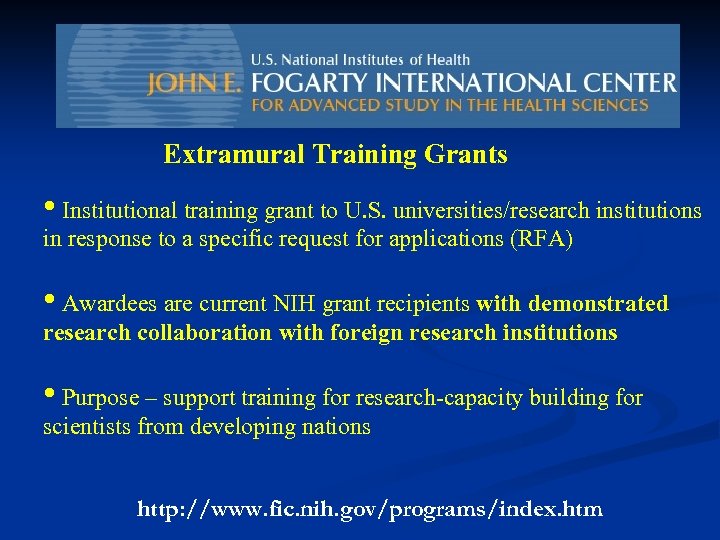 U.S. National Institutes of Health
JOHN E. FOGARTY INTERNATIONAL CENTER
FOR ADVANCED STUDY IN THE HEALTH SCIENCES

Extramural Training Grants

• Institutional training grant to U.S. universities/research institutions in response to a specific request for applications (RFA)

• Awardees are current NIH grant recipients with demonstrated research collaboration with foreign research institutions

• Purpose – support training for research-capacity building for scientists from developing nations

http://www.fic.nih.gov/programs/index.htm